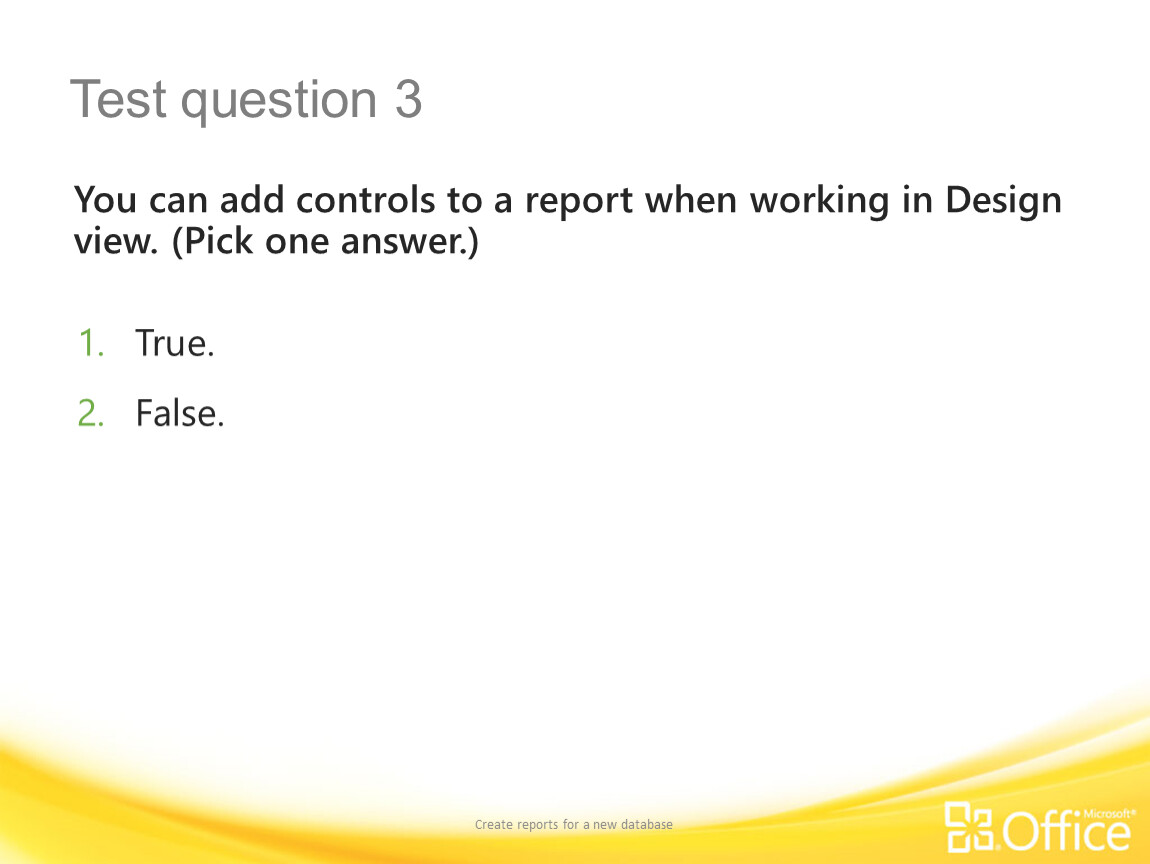 Test question 3

You can add controls to a report when working in Design view. (Pick one answer.)

1. True.
2. False.

Create reports for a new database

Microsoft® Office